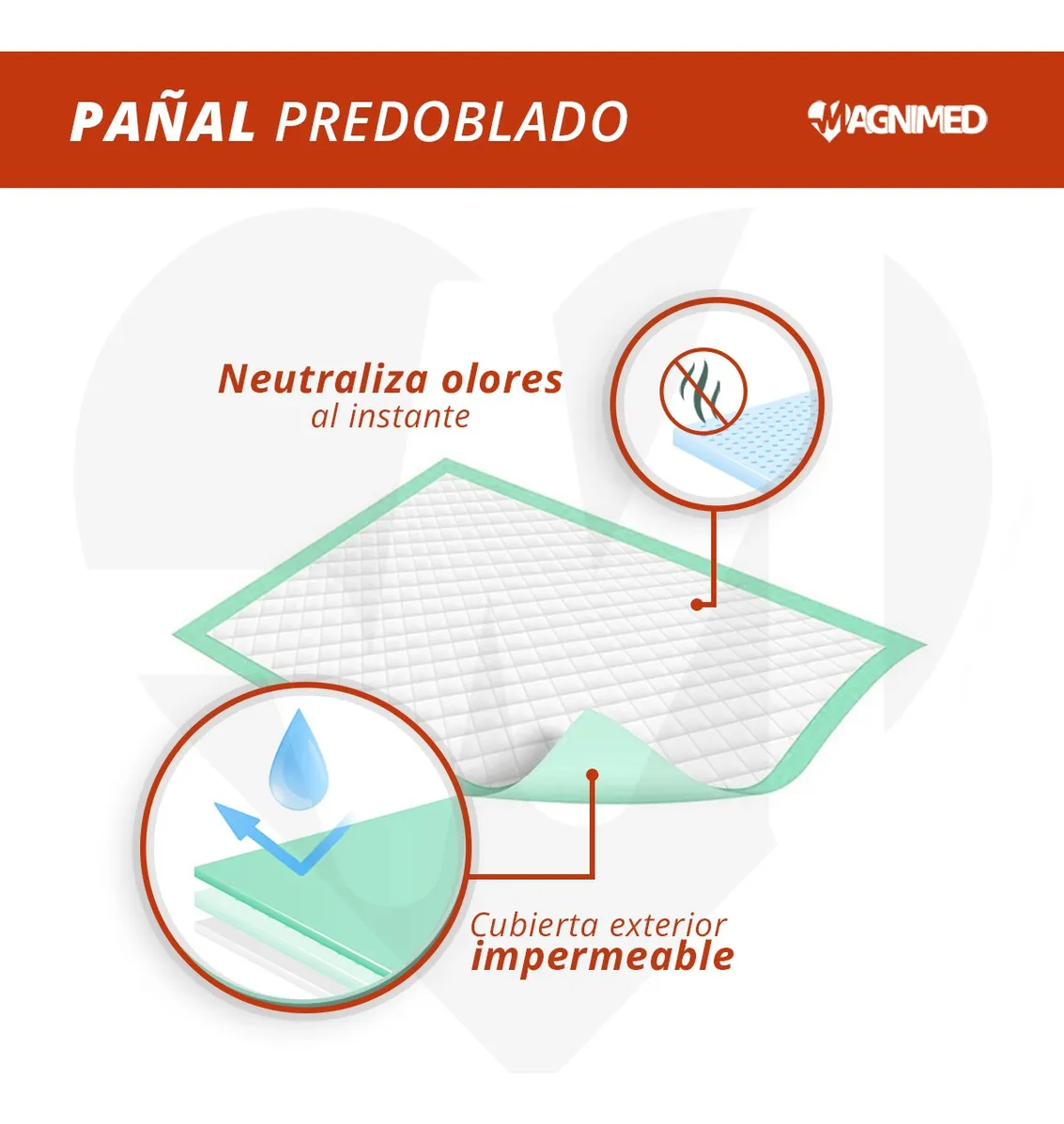 PAÑAL PREDOBLADO

MAGNIMED

Neutraliza olores
al instante

Cubierta exterior
impermeable